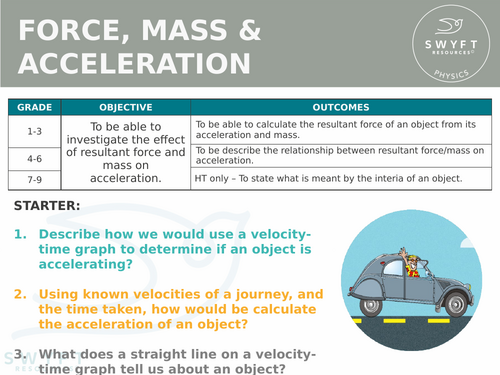 FORCE, MASS & ACCELERATION

SWYFT RESOURCES© PHYSICS

| GRADE | OBJECTIVE | OUTCOMES |
|---|---|---|
| 1-3 | To be able to investigate the effect of resultant force and mass on acceleration. | To be able to calculate the resultant force of an object from its acceleration and mass. |
| 4-6 | | To be describe the relationship between resultant force/mass on acceleration. |
| 7-9 | | HT only – To state what is meant by the interia of an object. |

STARTER:

1. Describe how we would use a velocity-time graph to determine if an object is accelerating?

2. Using known velocities of a journey, and the time taken, how would be calculate the acceleration of an object?

3. What does a straight line on a velocity-time graph tell us about an object?

SWYFT RESOURCES